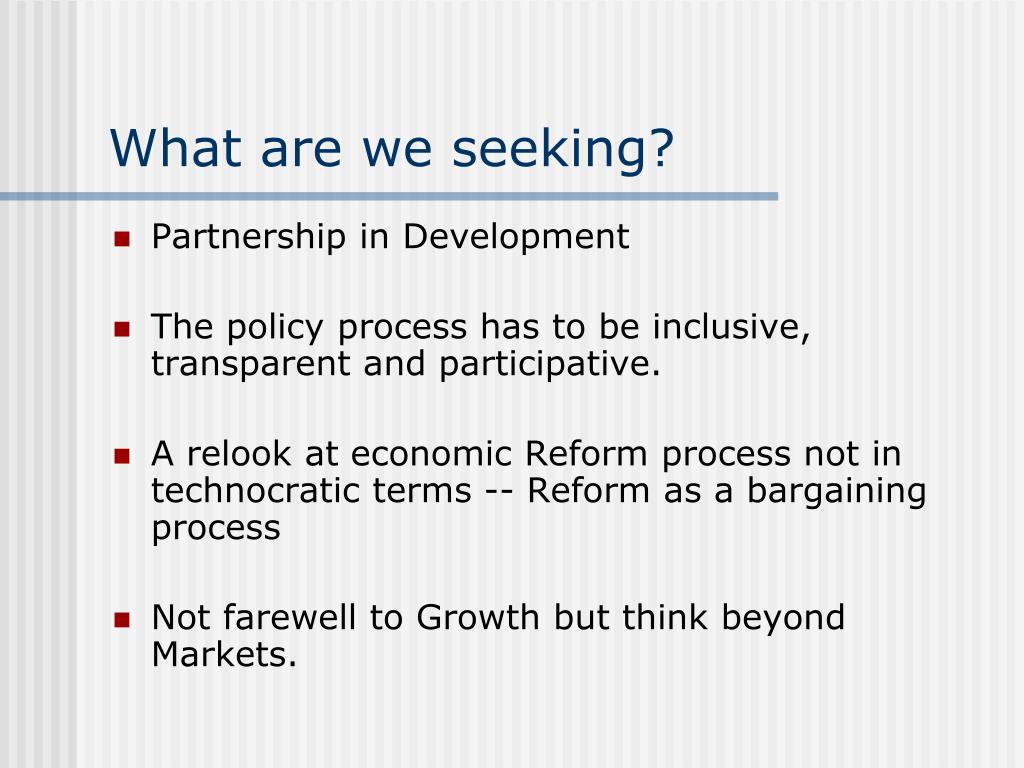 What are we seeking?

- Partnership in Development

- The policy process has to be inclusive, transparent and participative.

- A relook at economic Reform process not in technocratic terms -- Reform as a bargaining process

- Not farewell to Growth but think beyond Markets.